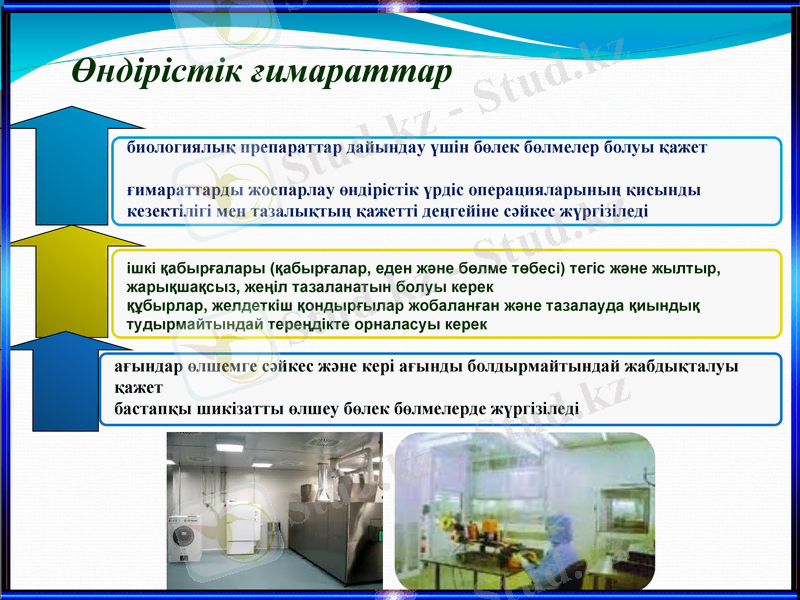 Өндірістік ғимараттар

биологиялық препараттар дайындау үшін бөлек бөлмелер болуы қажет

ғимараттарды жоспарлау өндірістік үрдіс операцияларының қисынды кезектілігі мен тазалықтың қажетті деңгейіне сәйкес жүргізіледі

ішкі қабырғалары (қабырғалар, еден және бөлме төбесі) тегіс және жылтыр, жарықшақсыз, жеңіл тазаланатын болуы керек
құбырлар, желдеткіш қондырғылар жобаланған және тазалауда қиындық тудырмайтындай тереңдікте орналасуы керек

ағындар өлшемге сәйкес және кері ағынды болдырмайтындай жабдықталуы қажет
бастапқы шикізатты өлшеу бөлек бөлмелерде жүргізіледі

Stud.kz - Stud.kz